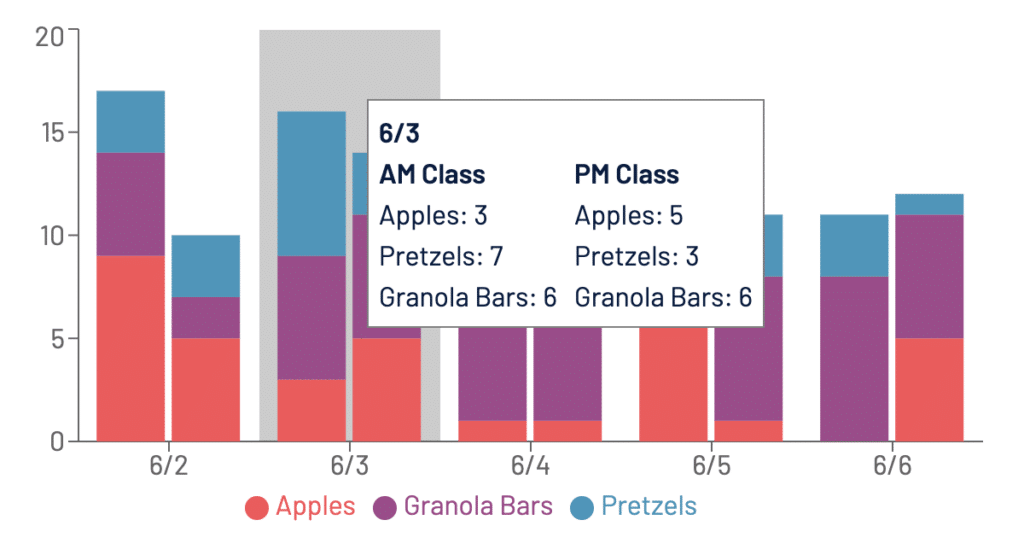 20
15
10
5
0

6/3
AM Class
Apples: 3
Pretzels: 7
Granola Bars: 6
PM Class
Apples: 5
Pretzels: 3
Granola Bars: 6

6/2
6/3
6/4
6/5
6/6

Apples
Granola Bars
Pretzels